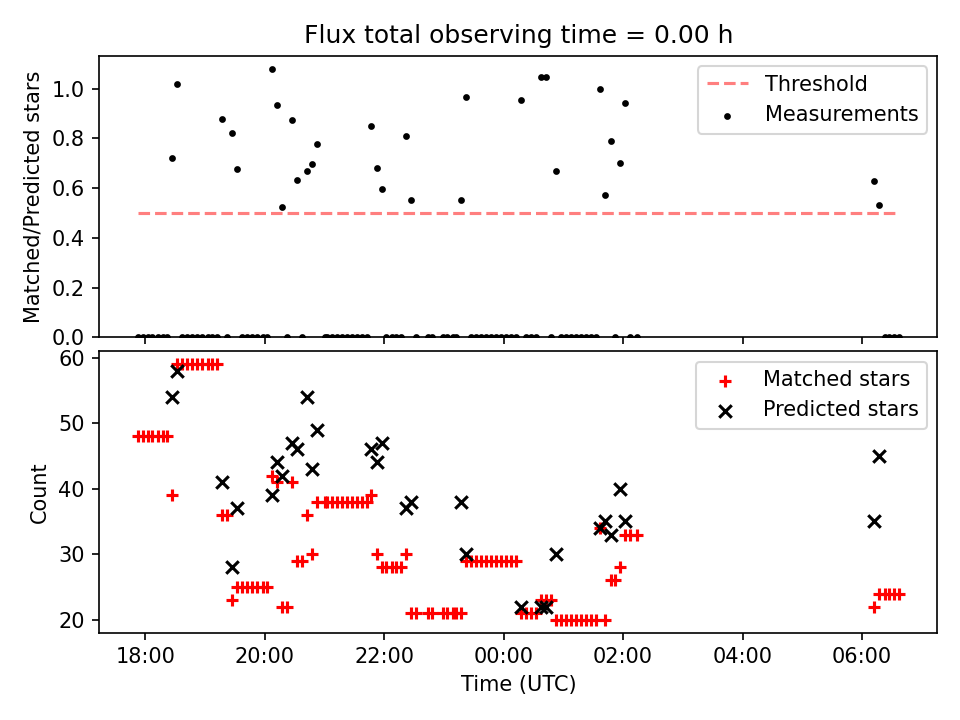 Flux total observing time = 0.00 h

Matched/Predicted stars

1.0
0.8
0.6
0.4
0.2
0.0

Threshold
Measurements

Count

60
50
40
30
20

Matched stars
Predicted stars

18:00
20:00
22:00
00:00
02:00
04:00
06:00

Time (UTC)